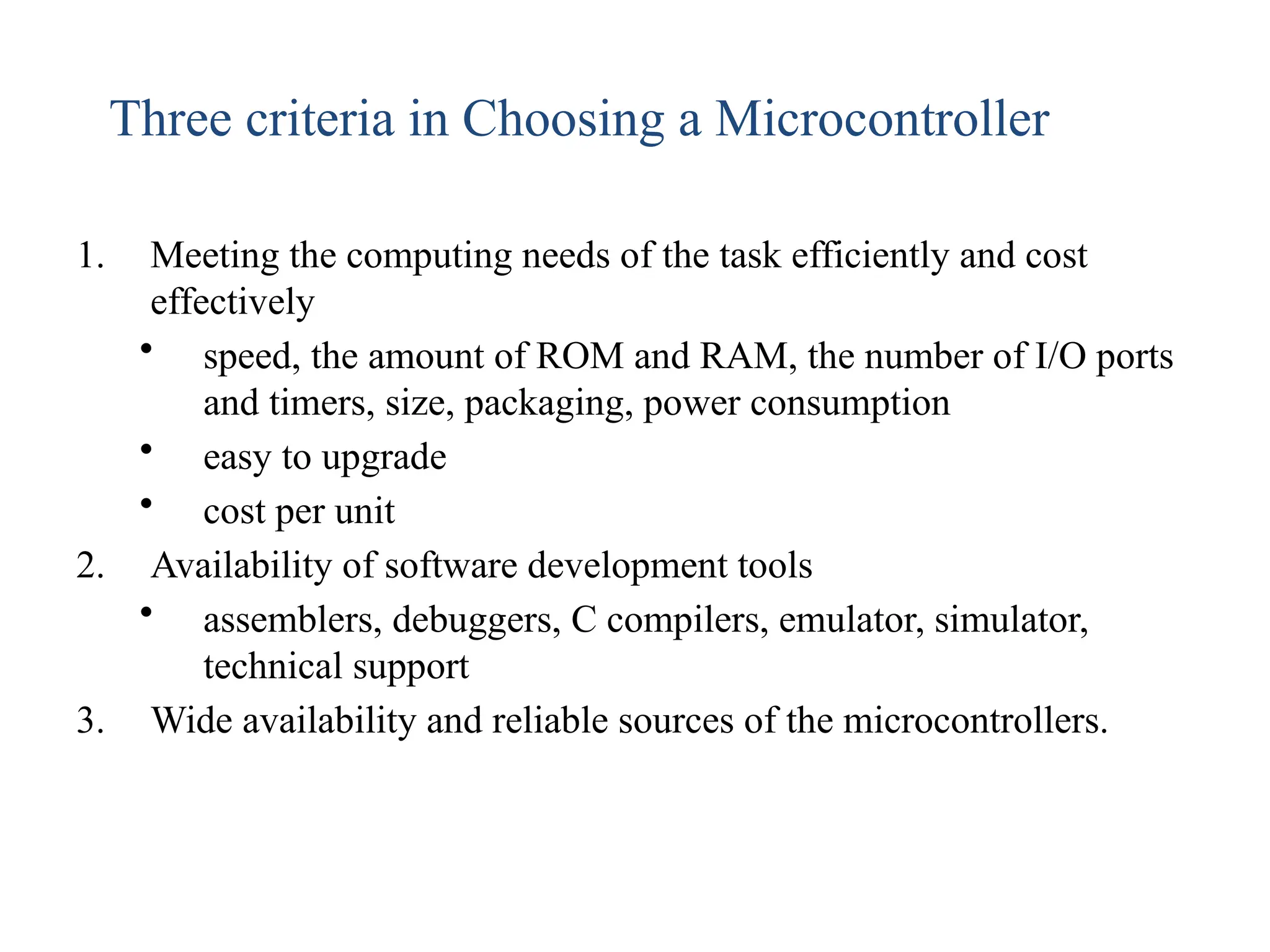 Three criteria in Choosing a Microcontroller

1. Meeting the computing needs of the task efficiently and cost effectively
• speed, the amount of ROM and RAM, the number of I/O ports and timers, size, packaging, power consumption
• easy to upgrade
• cost per unit
2. Availability of software development tools
• assemblers, debuggers, C compilers, emulator, simulator, technical support
3. Wide availability and reliable sources of the microcontrollers.